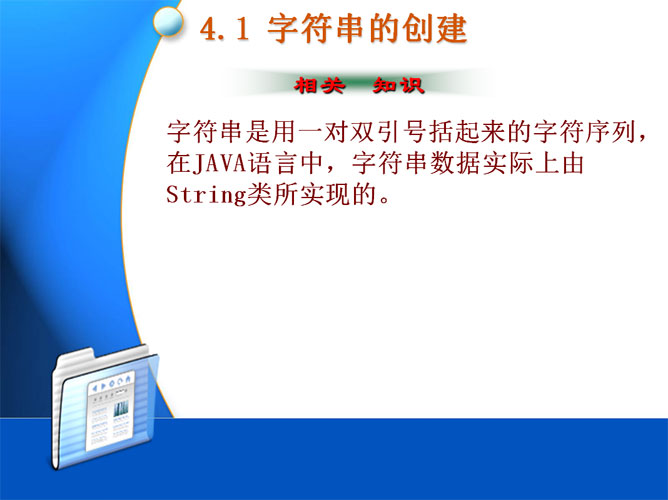 4.1 字符串的创建

相关 知识

字符串是用一对双引号括起来的字符序列，在JAVA语言中，字符串数据实际上由String类所实现的。